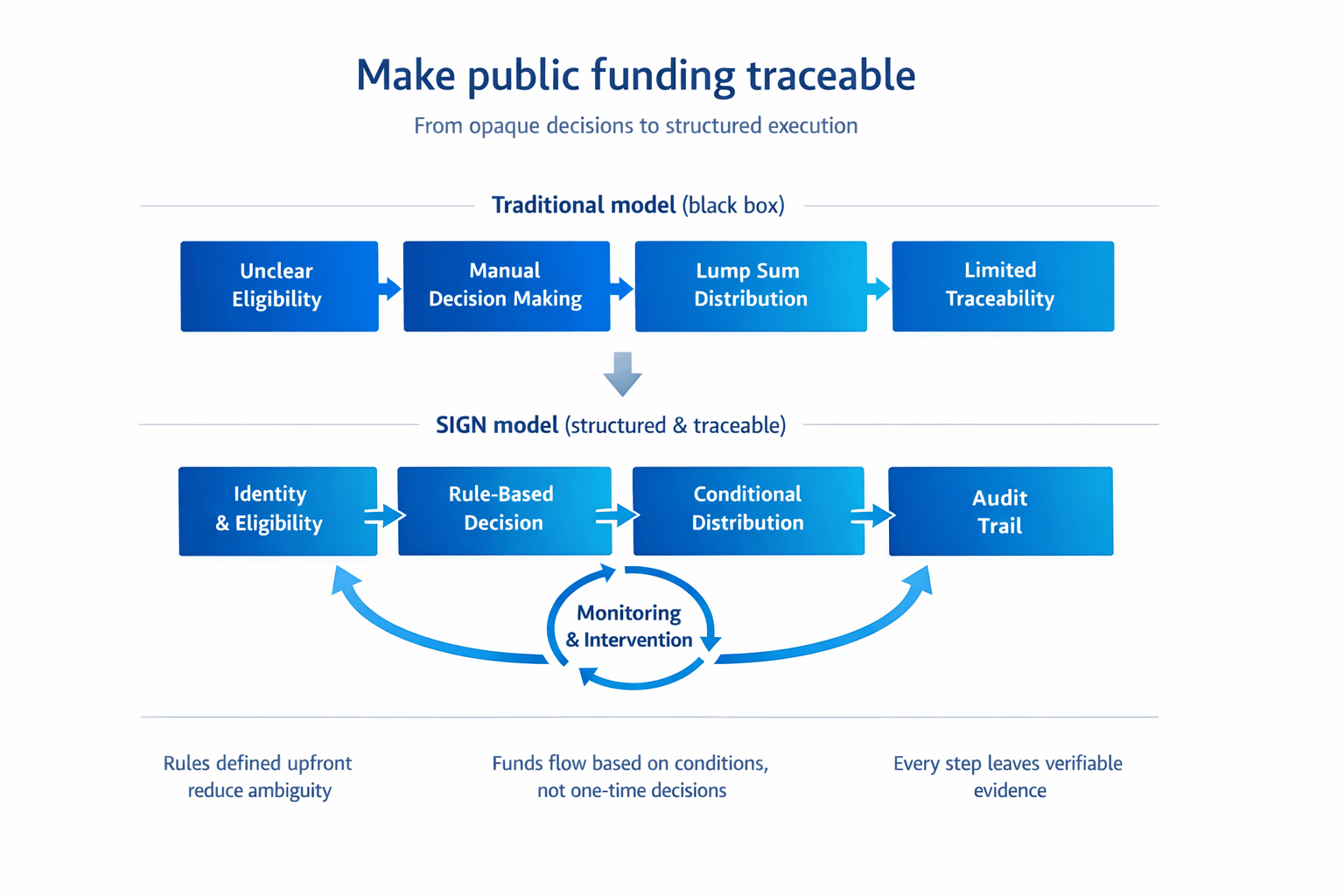 Make public funding traceable

From opaque decisions to structured execution

Traditional model (black box)

Unclear Eligibility

Manual Decision Making

Lump Sum Distribution

Limited Traceability

SIGN model (structured & traceable)

Identity & Eligibility

Rule-Based Decision

Conditional Distribution

Audit Trail

Monitoring & Intervention

Rules defined upfront reduce ambiguity

Funds flow based on conditions, not one-time decisions

Every step leaves verifiable evidence